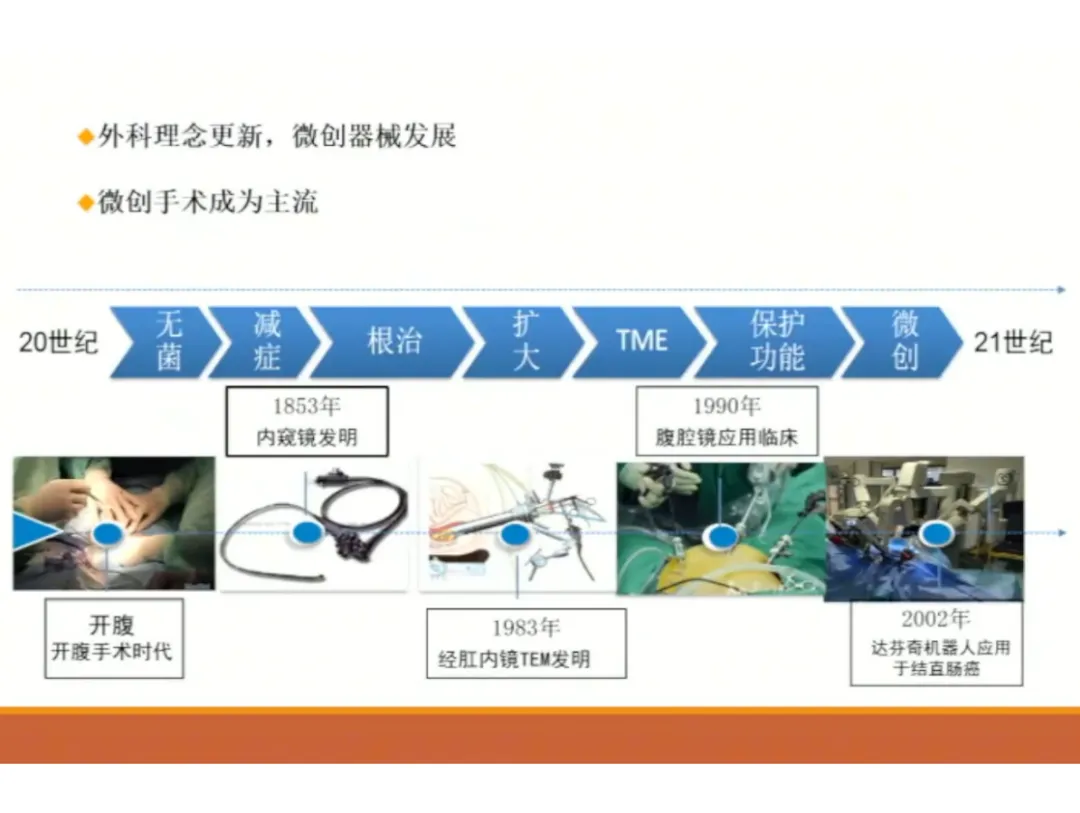 ◆外科理念更新，微创器械发展

◆微创手术成为主流

20世纪 无菌 减症 根治 扩大 TME 保护功能 微创 21世纪

1853年
内窥镜发明

1990年
腹腔镜应用临床

开腹
开腹手术时代

1983年
经肛内镜TEM发明

2002年
达芬奇机器人应用于结直肠癌